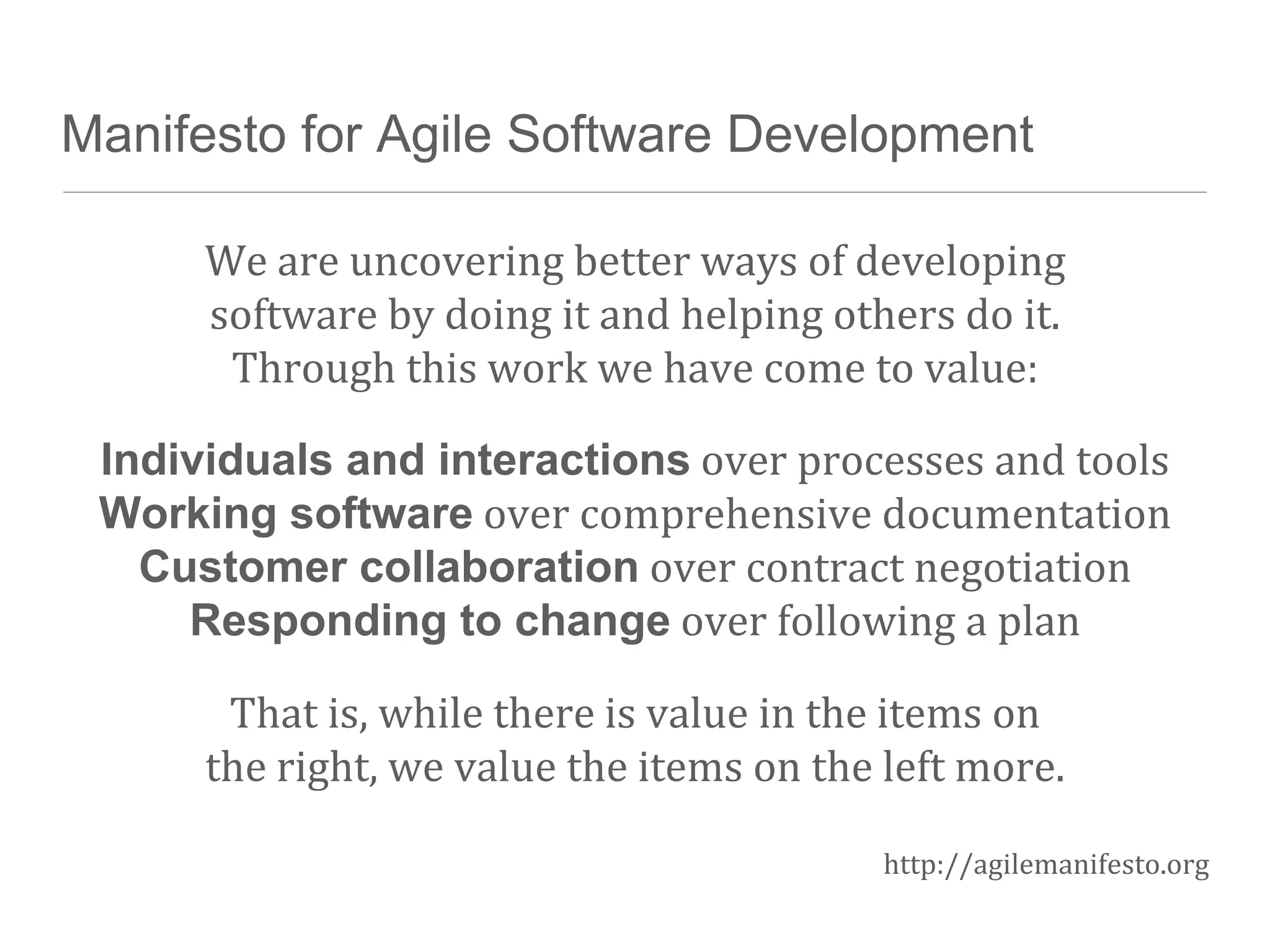 Manifesto for Agile Software Development

We are uncovering better ways of developing software by doing it and helping others do it. Through this work we have come to value:

Individuals and interactions over processes and tools
Working software over comprehensive documentation
Customer collaboration over contract negotiation
Responding to change over following a plan

That is, while there is value in the items on the right, we value the items on the left more.

http://agilemanifesto.org